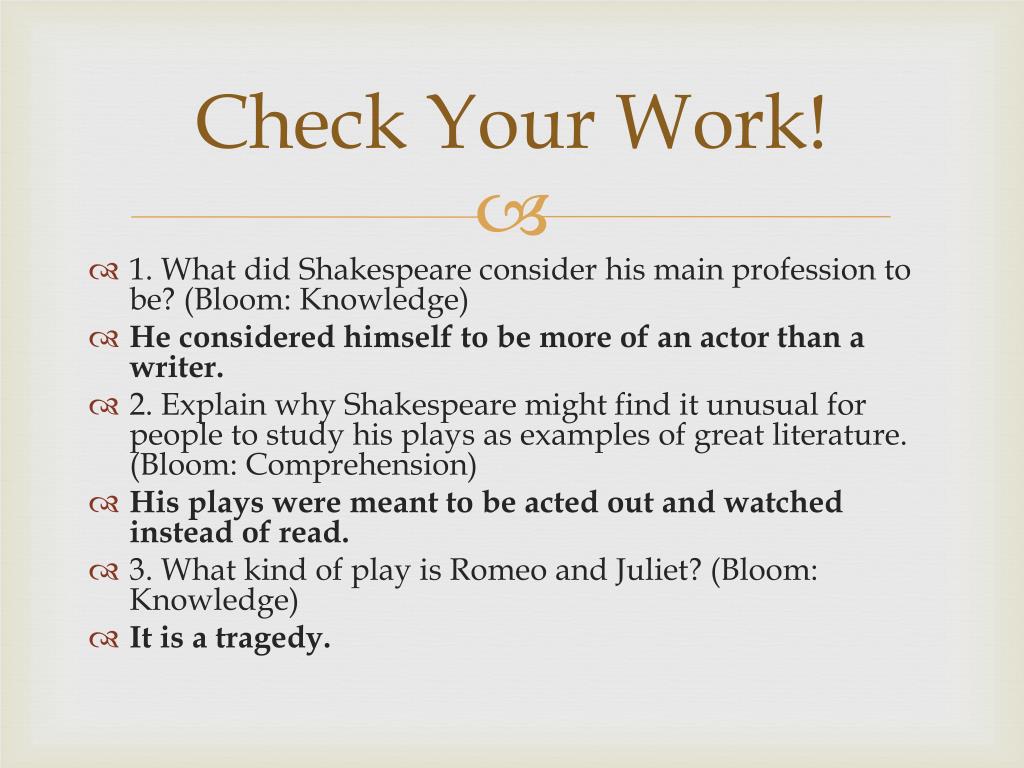 Check Your Work!

1. What did Shakespeare consider his main profession to be? (Bloom: Knowledge)

He considered himself to be more of an actor than a writer.

2. Explain why Shakespeare might find it unusual for people to study his plays as examples of great literature. (Bloom: Comprehension)

His plays were meant to be acted out and watched instead of read.

3. What kind of play is Romeo and Juliet? (Bloom: Knowledge)

It is a tragedy.